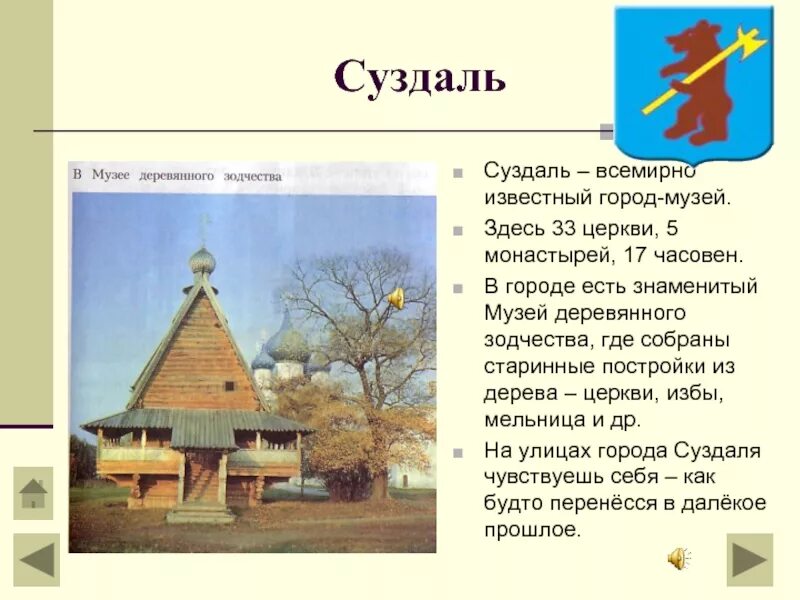 Суздаль

В Музее деревянного зодчества

Суздаль – всемирно известный город-музей.

Здесь 33 церкви, 5 монастырей, 17 часовен.

В городе есть знаменитый Музей деревянного зодчества, где собраны старинные постройки из дерева – церкви, избы, мельница и др.

На улицах города Суздаля чувствуешь себя – как будто перенёсся в далёкое прошлое.